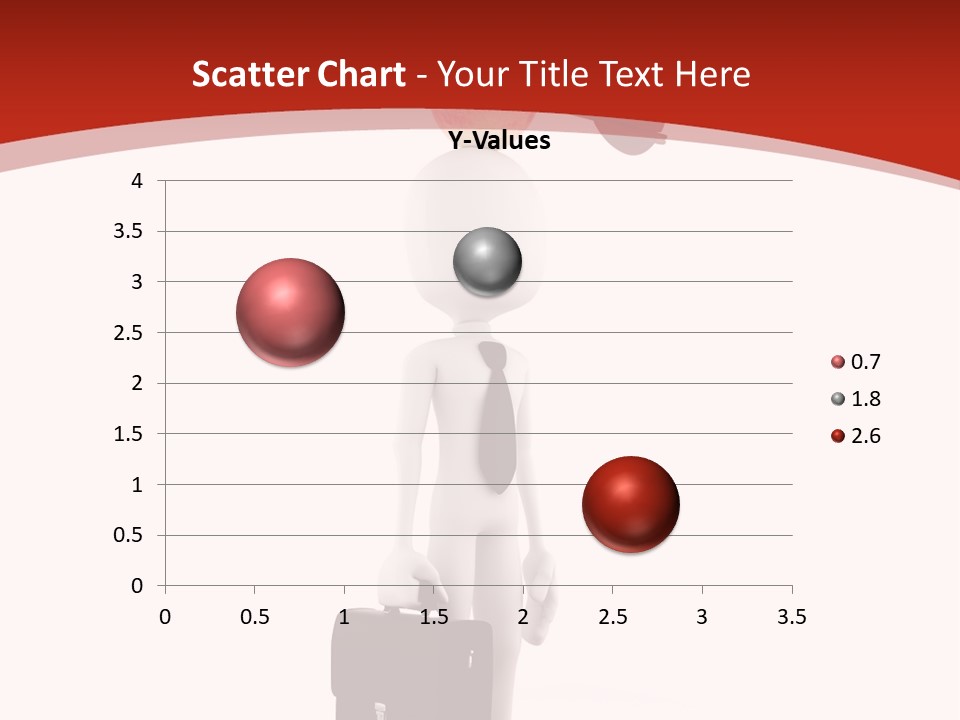 Scatter Chart - Your Title Text Here

Y-Values

4
3.5
3
2.5
2
1.5
1
0.5
0

0 0.5 1 1.5 2 2.5 3 3.5

0.7
1.8
2.6